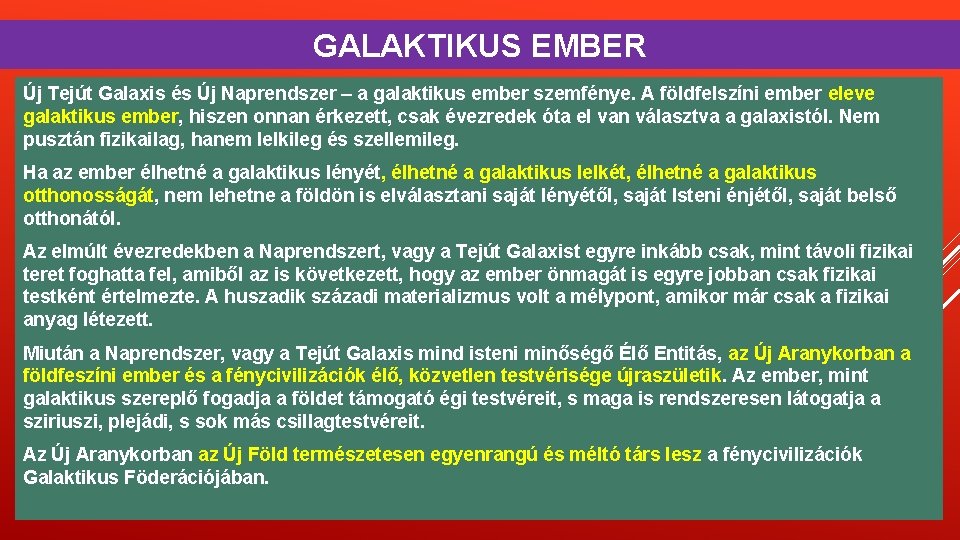 GALAKTIKUS EMBER

Új Tejút Galaxis és Új Naprendszer – a galaktikus ember szemfénye. A földfelszíni ember eleve galaktikus ember, hiszen onnan érkezett, csak évezredek óta el van választva a galaxistól. Nem pusztán fizikailag, hanem lelkileg és szellemileg.

Ha az ember élhetné a galaktikus lényét, élhetné a galaktikus lelkét, élhetné a galaktikus otthonosságát, nem lehetne a földön is elválasztani saját lényétől, saját Isteni énjétől, saját belső otthonától.

Az elmúlt évezredekben a Naprendszert, vagy a Tejút Galaxist egyre inkább csak, mint távoli fizikai teret foghatta fel, amiből az is következett, hogy az ember önmagát is egyre jobban csak fizikai testként értelmezte. A huszadik századi materializmus volt a mélypont, amikor már csak a fizikai anyag létezett.

Miután a Naprendszer, vagy a Tejút Galaxis mind isteni minőségő Élő Entitás, az Új Aranykorban a földfeszíni ember és a fénycivilizációk élő, közvetlen testvérisége újraszületik. Az ember, mint galaktikus szereplő fogadja a földet támogató égi testvéreit, s maga is rendszeresen látogatja a sziriuszi, plejádi, s sok más csillagtestvéreit.

Az Új Aranykorban az Új Föld természetesen egyenrangú és méltó társ lesz a fénycivilizációk Galaktikus Föderációjában.